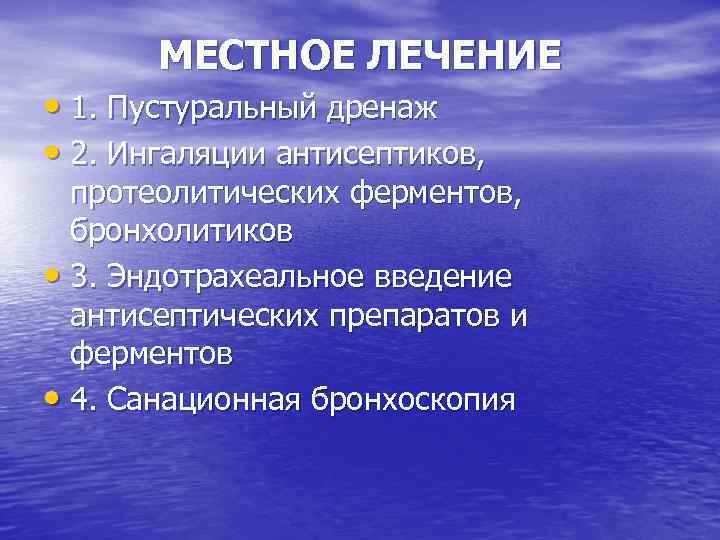 МЕСТНОЕ ЛЕЧЕНИЕ

• 1. Пустуральный дренаж
• 2. Ингаляции антисептиков, протеолитических ферментов, бронхолитиков
• 3. Эндотрахеальное введение антисептических препаратов и ферментов
• 4. Санационная бронхоскопия